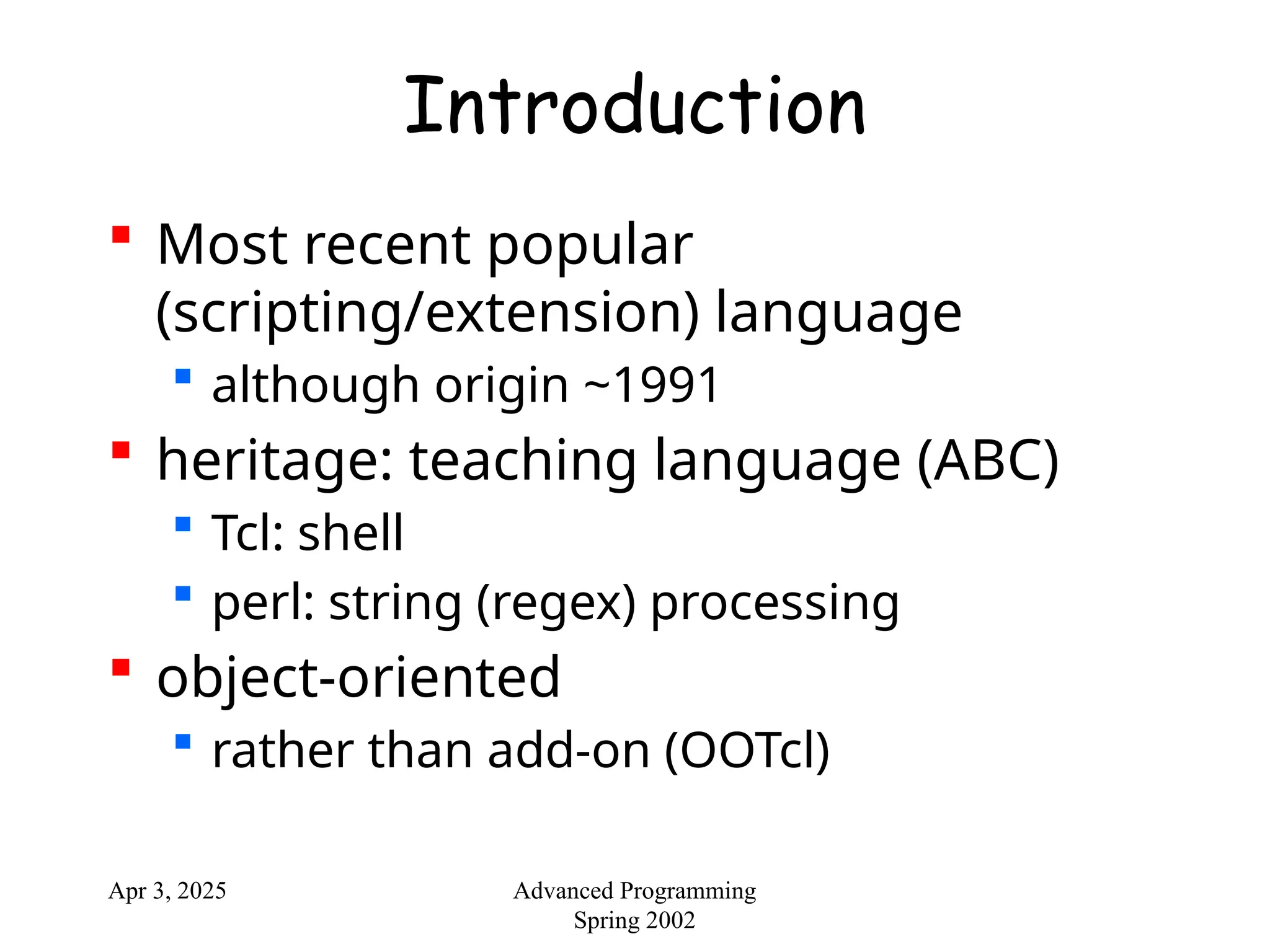 Introduction

Most recent popular (scripting/extension) language

although origin ~1991

heritage: teaching language (ABC)

Tcl: shell

perl: string (regex) processing

object-oriented

rather than add-on (OOTcl)

Apr 3, 2025

Advanced Programming
Spring 2002